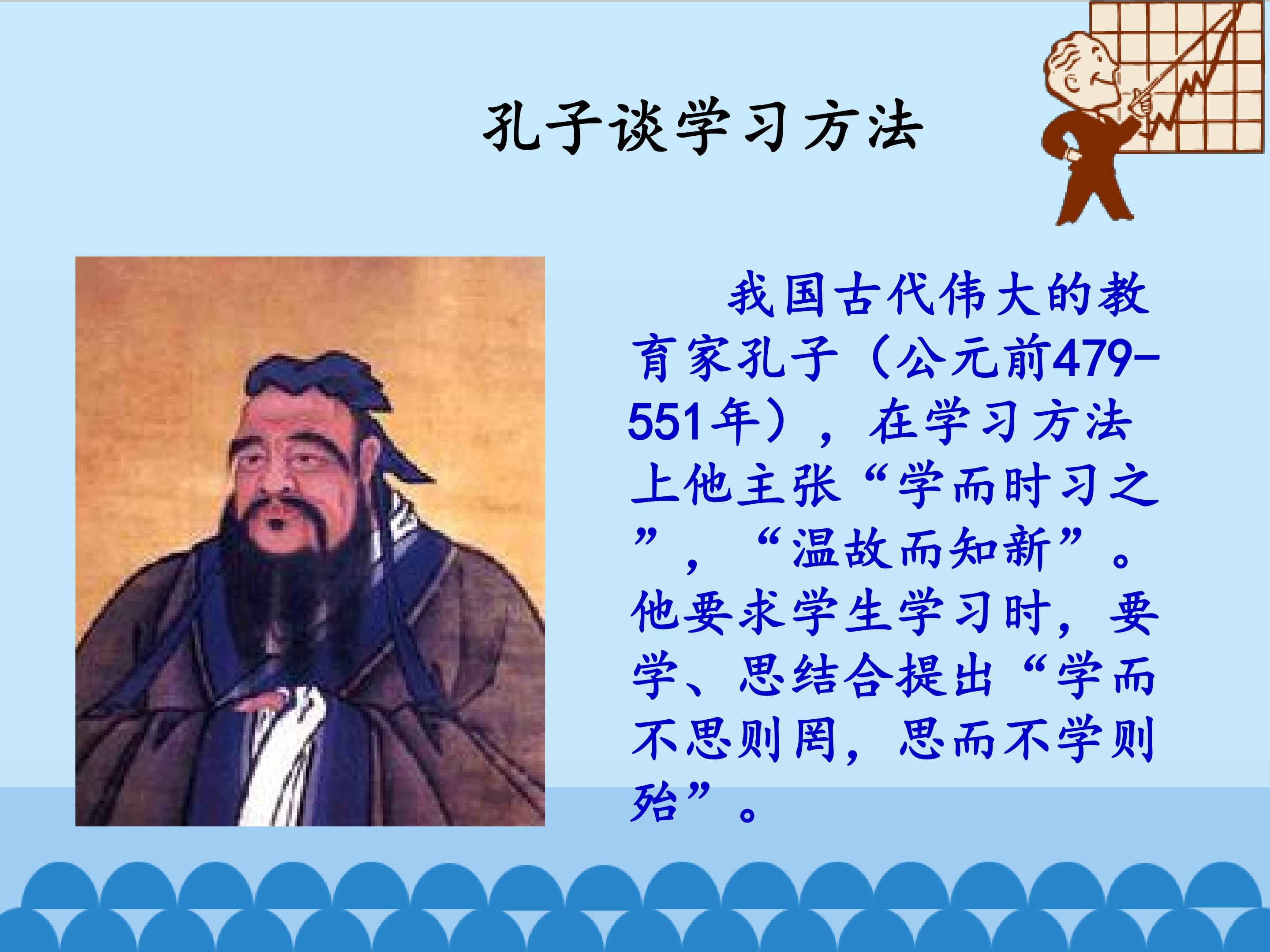 孔子谈学习方法

我国古代伟大的教育家孔子（公元前479-551年），在学习方法上他主张“学而时习之”，“温故而知新”。他要求学生学习时，要学、思结合提出“学而不思则罔，思而不学则殆”。